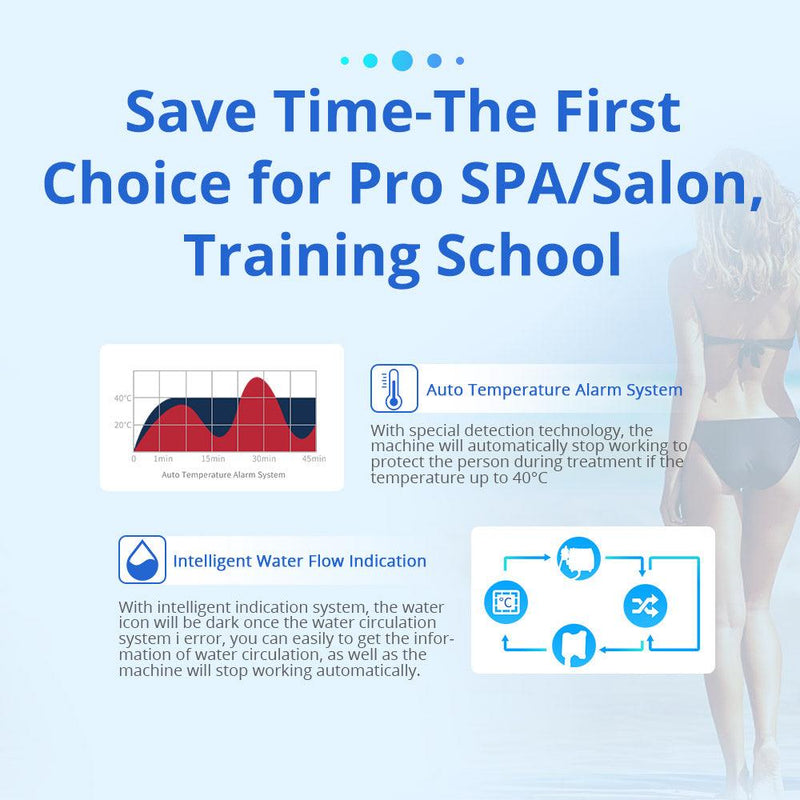 Save Time-The First Choice for Pro SPA/Salon, Training School

40°C
20°C
0 1min 15min 30min 45min
Auto Temperature Alarm System

Auto Temperature Alarm System

With special detection technology, the machine will automatically stop working to protect the person during treatment if the temperature up to 40°C

Intelligent Water Flow Indication

With intelligent indication system, the water icon will be dark once the water circulation system i error, you can easily to get the information of water circulation, as well as the machine will stop working automatically.

°C